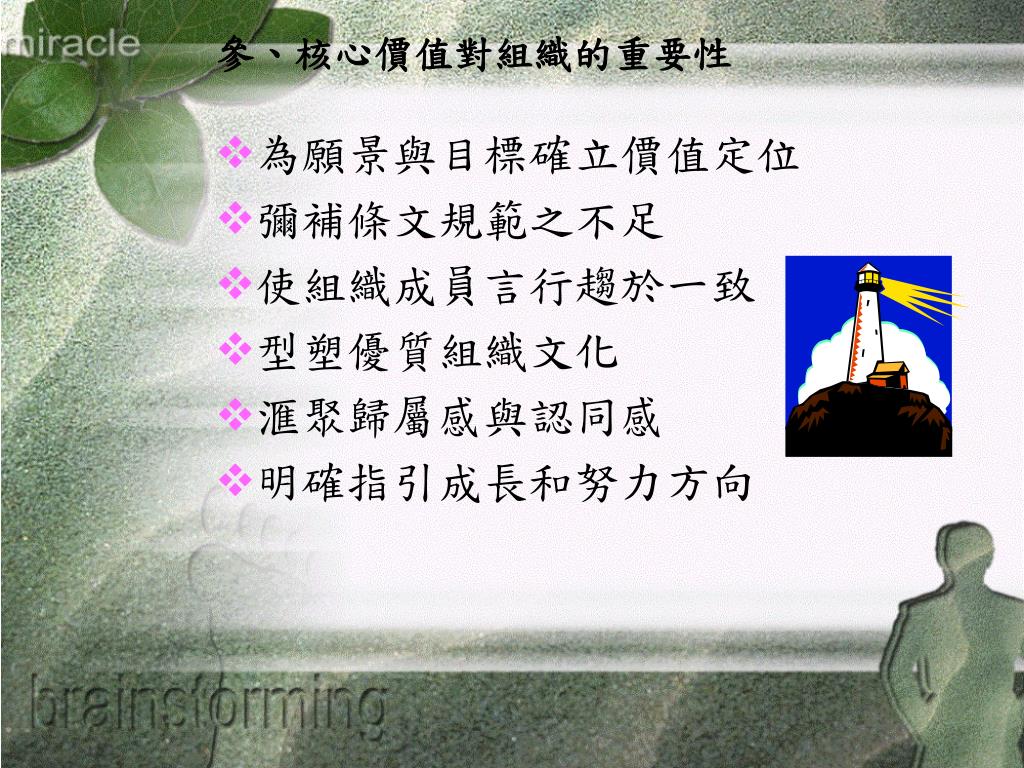 miracle

參、核心價值對組織的重要性

❖為願景與目標確立價值定位
❖彌補條文規範之不足
❖使組織成員言行趨於一致
❖型塑優質組織文化
❖滙聚歸屬感與認同感
❖明確指引成長和努力方向

brainstorming